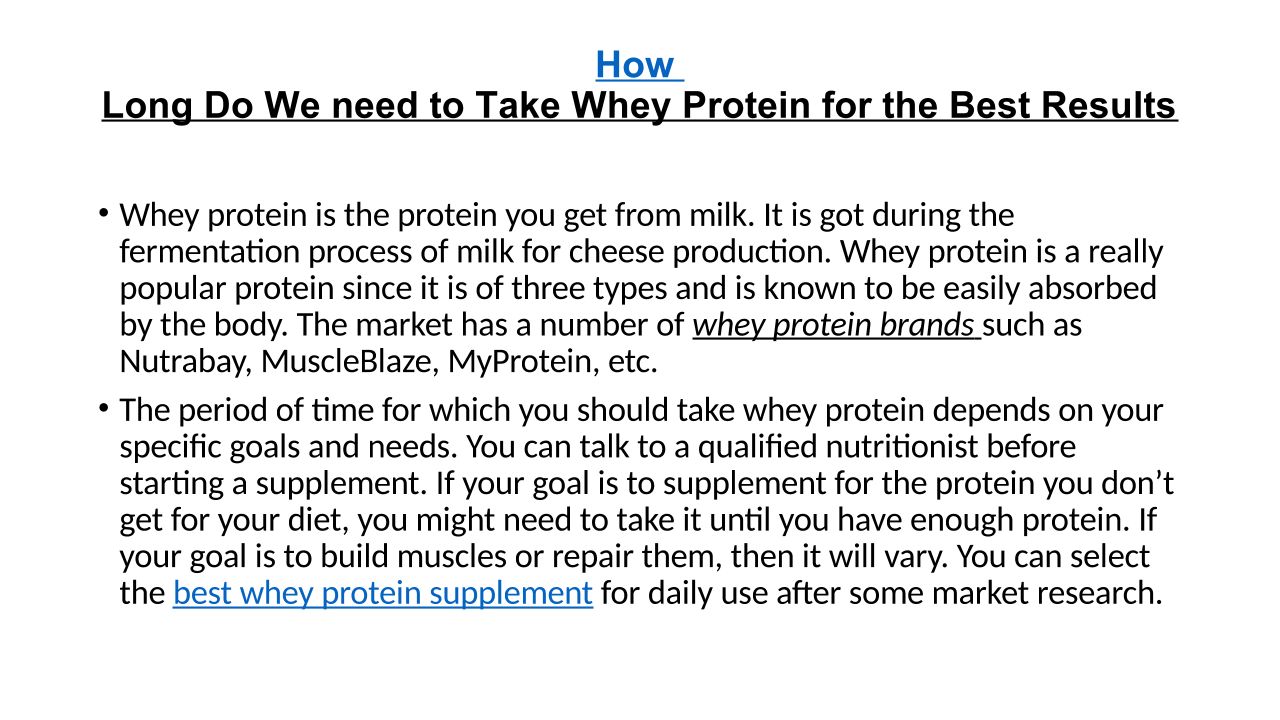 How
Long Do We need to Take Whey Protein for the Best Results

• Whey protein is the protein you get from milk. It is got during the fermentation process of milk for cheese production. Whey protein is a really popular protein since it is of three types and is known to be easily absorbed by the body. The market has a number of whey protein brands such as Nutrabay, MuscleBlaze, MyProtein, etc.

• The period of time for which you should take whey protein depends on your specific goals and needs. You can talk to a qualified nutritionist before starting a supplement. If your goal is to supplement for the protein you don't get for your diet, you might need to take it until you have enough protein. If your goal is to build muscles or repair them, then it will vary. You can select the best whey protein supplement for daily use after some market research.